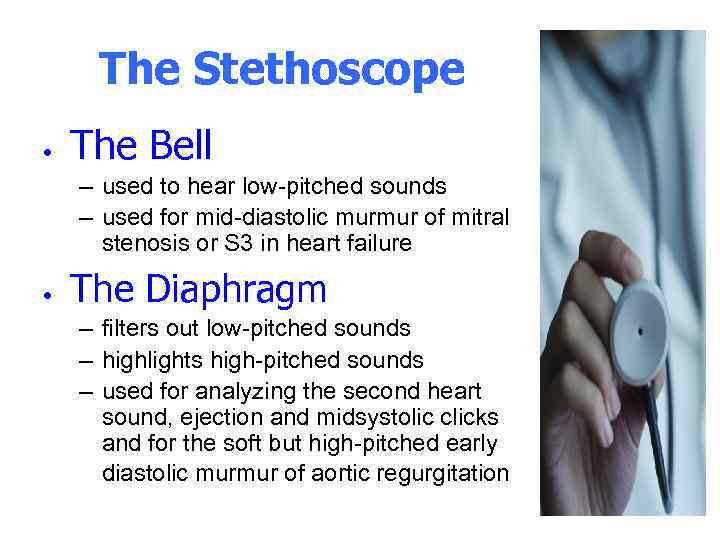 The Stethoscope

• The Bell
– used to hear low-pitched sounds
– used for mid-diastolic murmur of mitral stenosis or S3 in heart failure

• The Diaphragm
– filters out low-pitched sounds
– highlights high-pitched sounds
– used for analyzing the second heart sound, ejection and midsystolic clicks and for the soft but high-pitched early diastolic murmur of aortic regurgitation